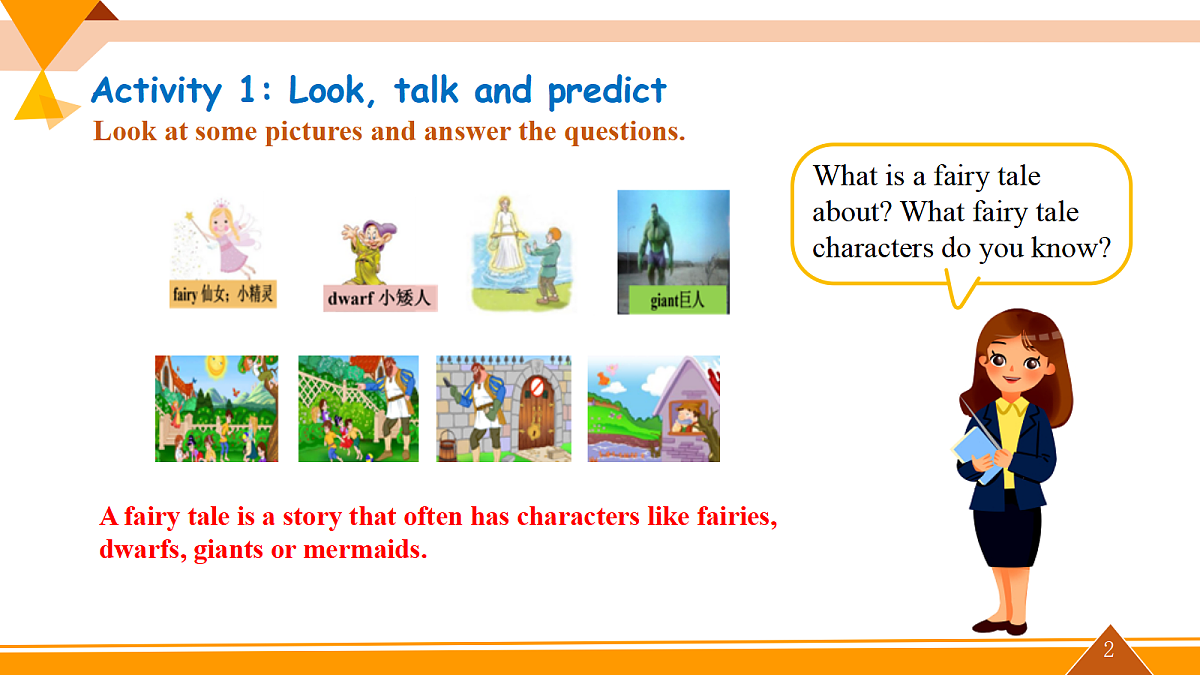 Activity 1: Look, talk and predict

Look at some pictures and answer the questions.

What is a fairy tale about? What fairy tale characters do you know?

fairy 仙女；小精灵

dwarf 小矮人

giant巨人

A fairy tale is a story that often has characters like fairies, dwarfs, giants or mermaids.

2